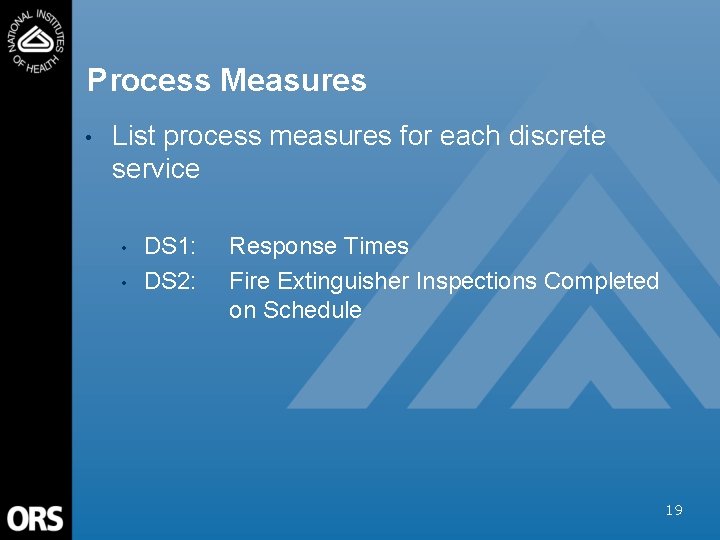 NATIONAL INSTITUTES OF HEALTH

Process Measures

• List process measures for each discrete service

• DS1: Response Times
• DS2: Fire Extinguisher Inspections Completed on Schedule

ORS

19